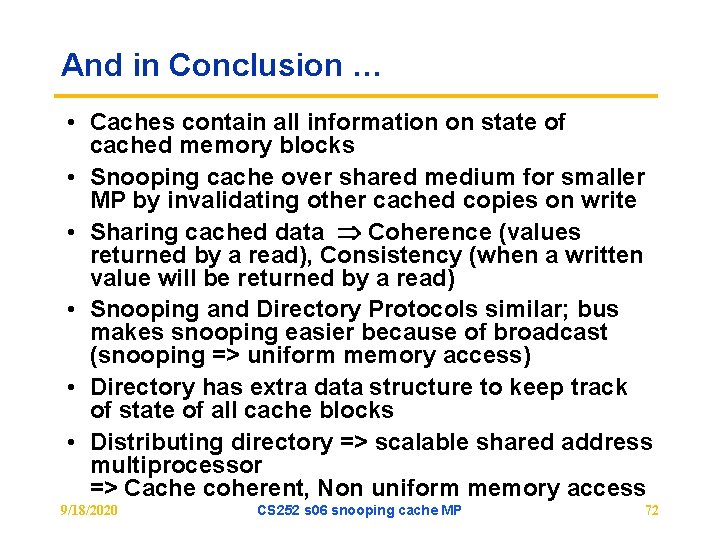 And in Conclusion …

• Caches contain all information on state of cached memory blocks
• Snooping cache over shared medium for smaller MP by invalidating other cached copies on write
• Sharing cached data $\Rightarrow$ Coherence (values returned by a read), Consistency (when a written value will be returned by a read)
• Snooping and Directory Protocols similar; bus makes snooping easier because of broadcast (snooping => uniform memory access)
• Directory has extra data structure to keep track of state of all cache blocks
• Distributing directory => scalable shared address multiprocessor
=> Cache coherent, Non uniform memory access

9/18/2020
CS252 s06 snooping cache MP
72